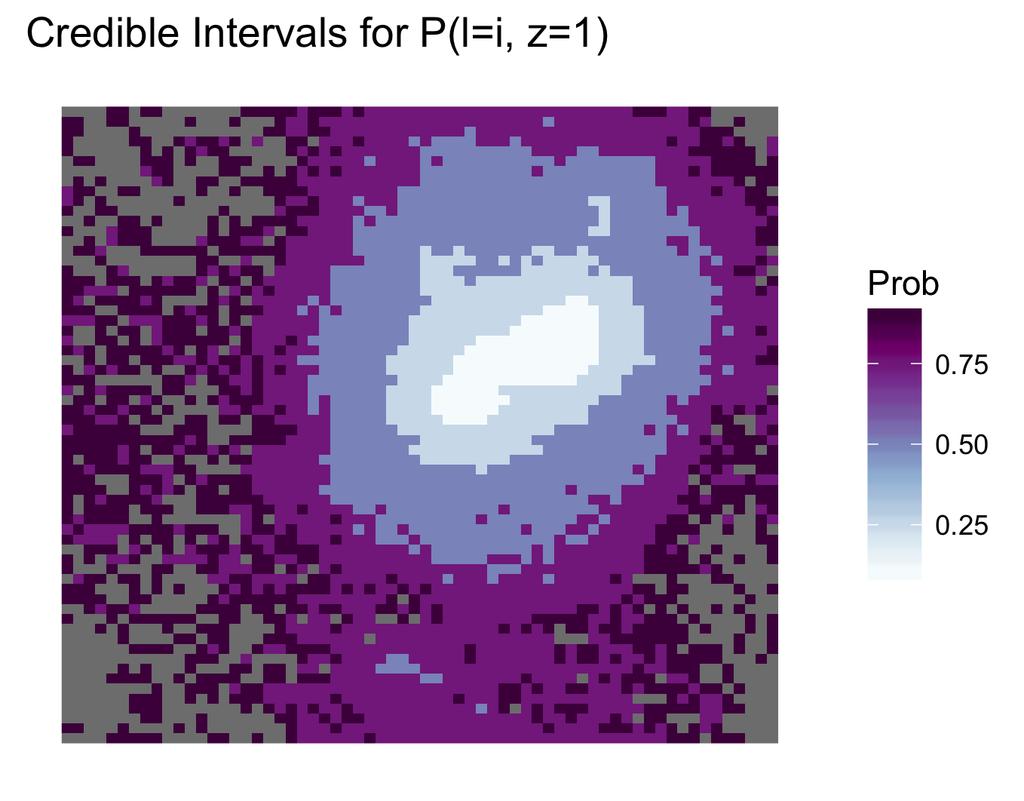 Credible Intervals for P(l=i, z=1)

Prob

0.75

0.50

0.25